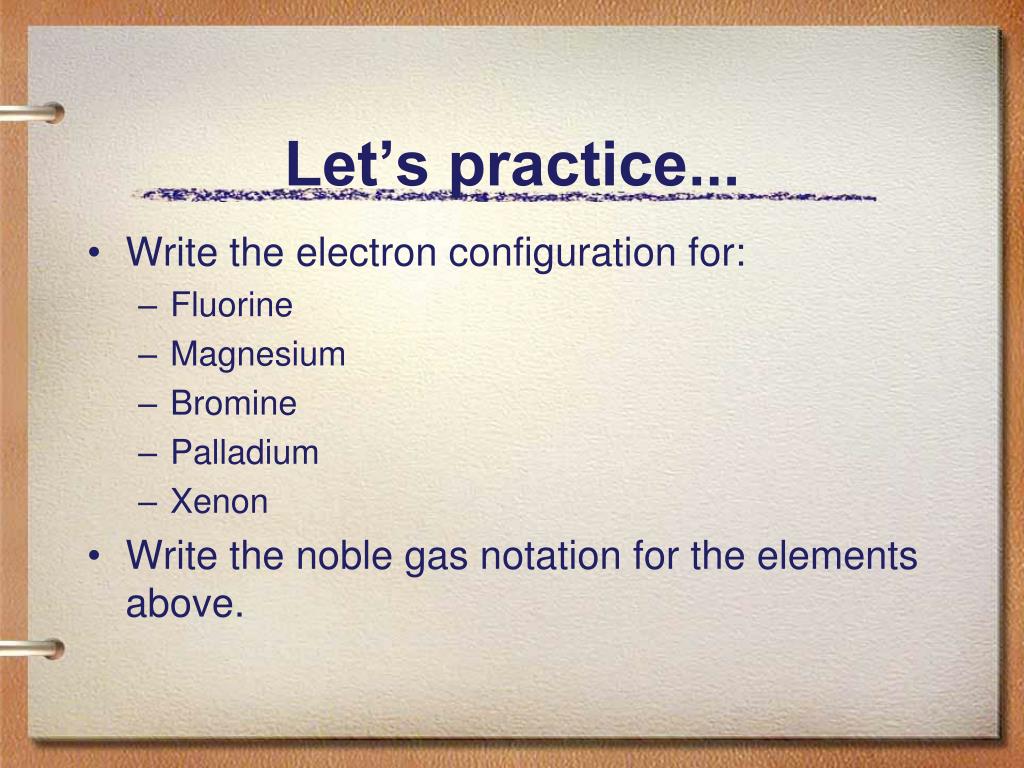 Let’s practice...

• Write the electron configuration for:
– Fluorine
– Magnesium
– Bromine
– Palladium
– Xenon
• Write the noble gas notation for the elements above.